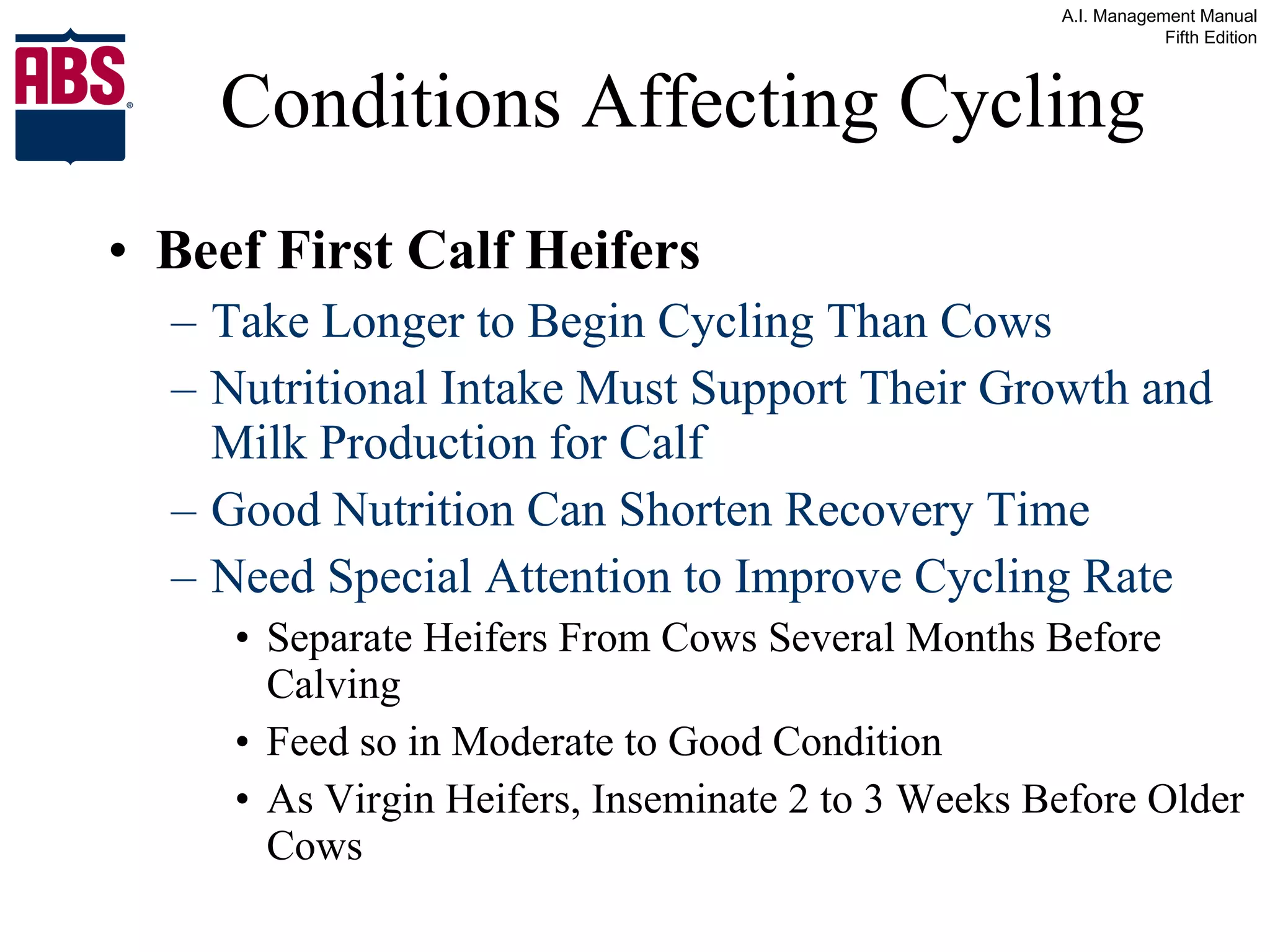 A.I. Management Manual
Fifth Edition

ABS®

Conditions Affecting Cycling

• Beef First Calf Heifers
– Take Longer to Begin Cycling Than Cows
– Nutritional Intake Must Support Their Growth and Milk Production for Calf
– Good Nutrition Can Shorten Recovery Time
– Need Special Attention to Improve Cycling Rate
• Separate Heifers From Cows Several Months Before Calving
• Feed so in Moderate to Good Condition
• As Virgin Heifers, Inseminate 2 to 3 Weeks Before Older Cows